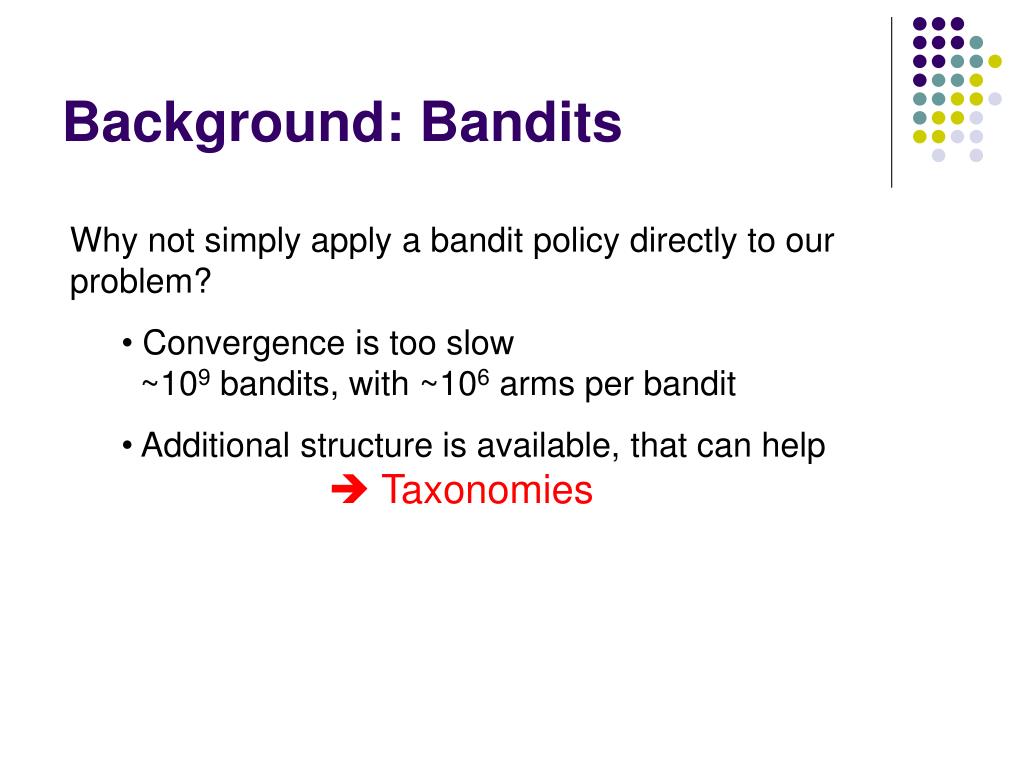 Background: Bandits

Why not simply apply a bandit policy directly to our problem?

• Convergence is too slow
~$10^9$ bandits, with ~$10^6$ arms per bandit

• Additional structure is available, that can help
➔ Taxonomies